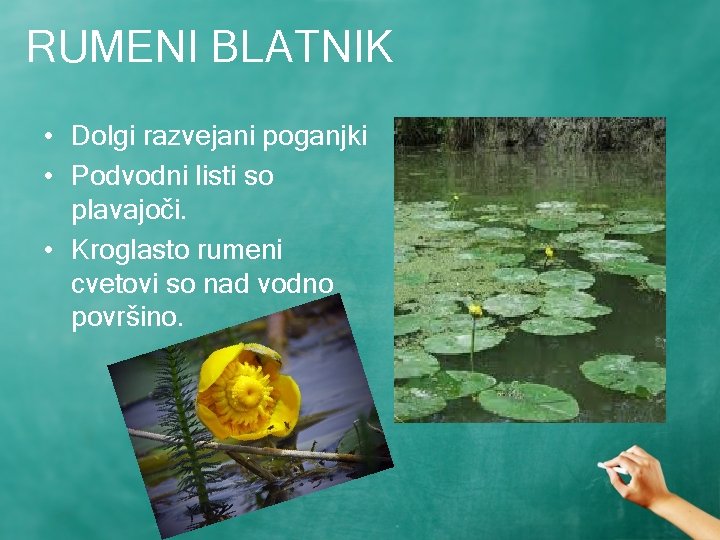 RUMENI BLATNIK

• Dolgi razvejani poganjki
• Podvodni listi so plavajoči.
• Kroglasto rumeni cvetovi so nad vodno površino.